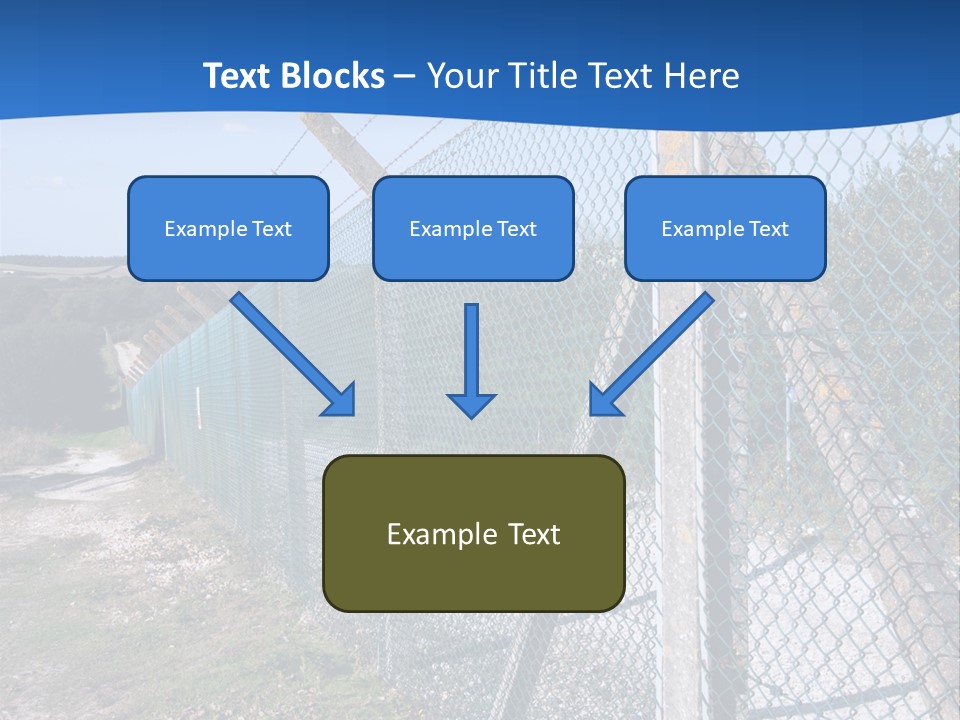 Text Blocks – Your Title Text Here

Example Text

Example Text

Example Text

Example Text